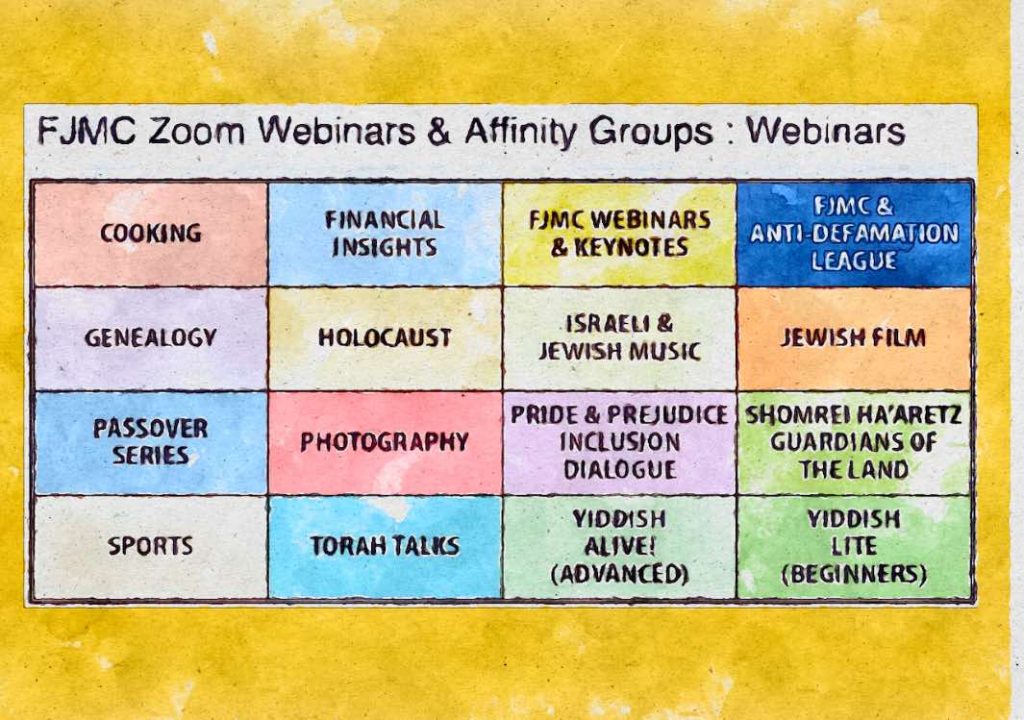 FJMC Zoom Webinars & Affinity Groups : Webinars

| COOKING | FINANCIAL INSIGHTS | FJMC WEBINARS & KEYNOTES | FJMC & ANTI-DEFAMATION LEAGUE |
|---|---|---|---|
| GENEALOGY | HOLOCAUST | ISRAELI & JEWISH MUSIC | JEWISH FILM |
| PASSOVER SERIES | PHOTOGRAPHY | PRIDE & PREJUDICE INCLUSION DIALOGUE | SHOMREI HA'ARETZ GUARDIANS OF THE LAND |
| SPORTS | TORAH TALKS | YIDDISH ALIVE! (ADVANCED) | YIDDISH LITE (BEGINNERS) |